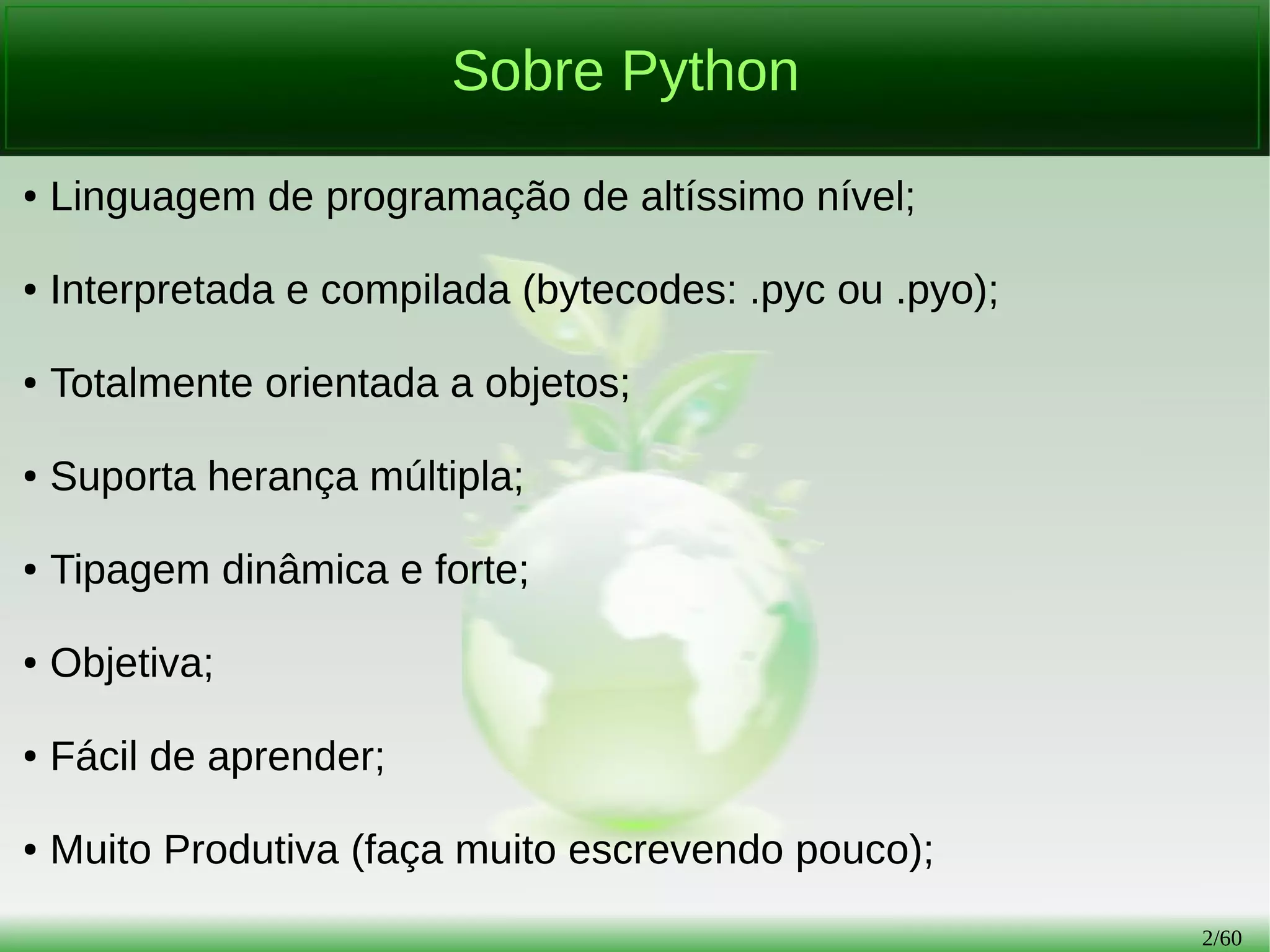 Sobre Python

• Linguagem de programação de altíssimo nível;

• Interpretada e compilada (bytecodes: .pyc ou .pyo);

• Totalmente orientada a objetos;

• Suporta herança múltipla;

• Tipagem dinâmica e forte;

• Objetiva;

• Fácil de aprender;

• Muito Produtiva (faça muito escrevendo pouco);

2/60